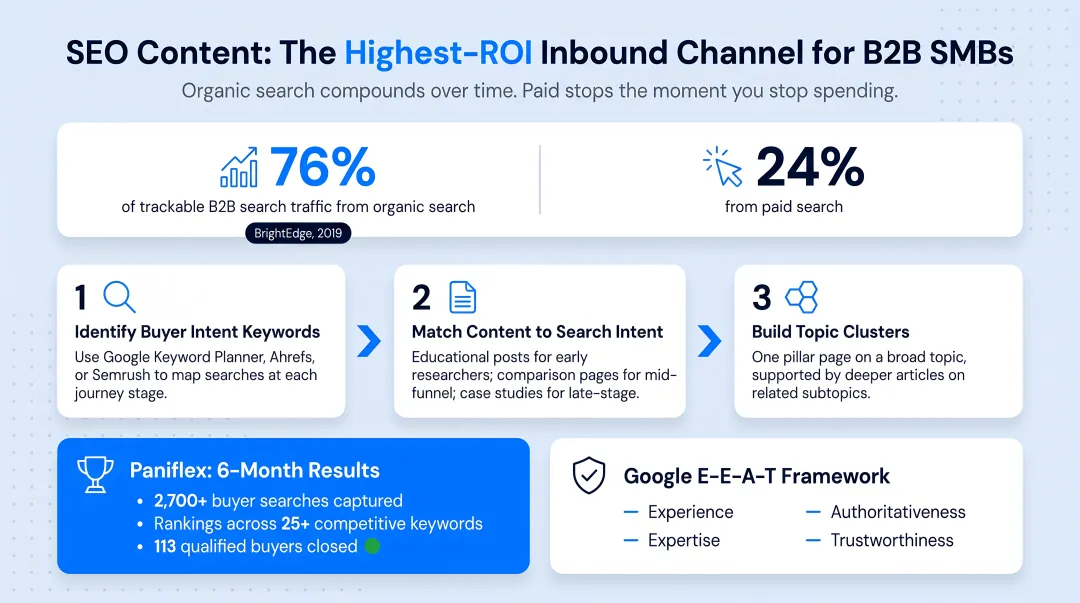 SEO Content: The Highest-ROI Inbound Channel for B2B SMBs

Organic search compounds over time. Paid stops the moment you stop spending.

76%
of trackable B2B search traffic from organic search

BrightEdge, 2019

24%
from paid search

1
Identify Buyer Intent Keywords
Use Google Keyword Planner, Ahrefs, or Semrush to map searches at each journey stage.

2
Match Content to Search Intent
Educational posts for early researchers; comparison pages for mid-funnel; case studies for late-stage.

3
Build Topic Clusters
One pillar page on a broad topic, supported by deeper articles on related subtopics.

Paniflex: 6-Month Results
• 2,700+ buyer searches captured
• Rankings across 25+ competitive keywords
• 113 qualified buyers closed

Google E-E-A-T Framework
— Experience
— Expertise
— Authoritativeness
— Trustworthiness